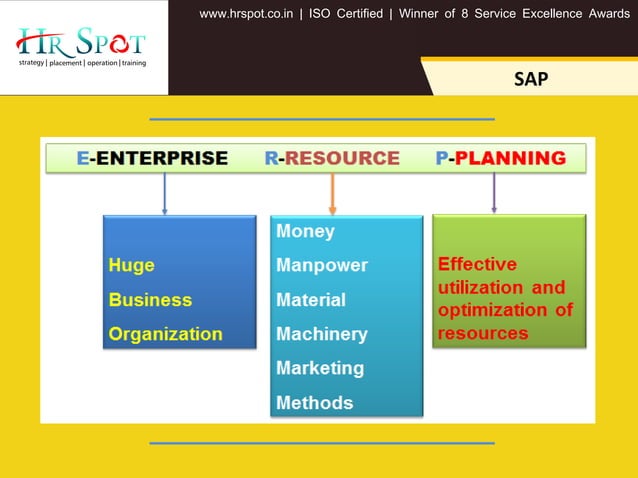 HR SPOT
strategy | placement | operation | training

www.hrspot.co.in | ISO Certified | Winner of 8 Service Excellence Awards

SAP

E-ENTERPRISE R-RESOURCE P-PLANNING

Huge
Business
Organization

Money
Manpower
Material
Machinery
Marketing
Methods

Effective utilization and optimization of resources